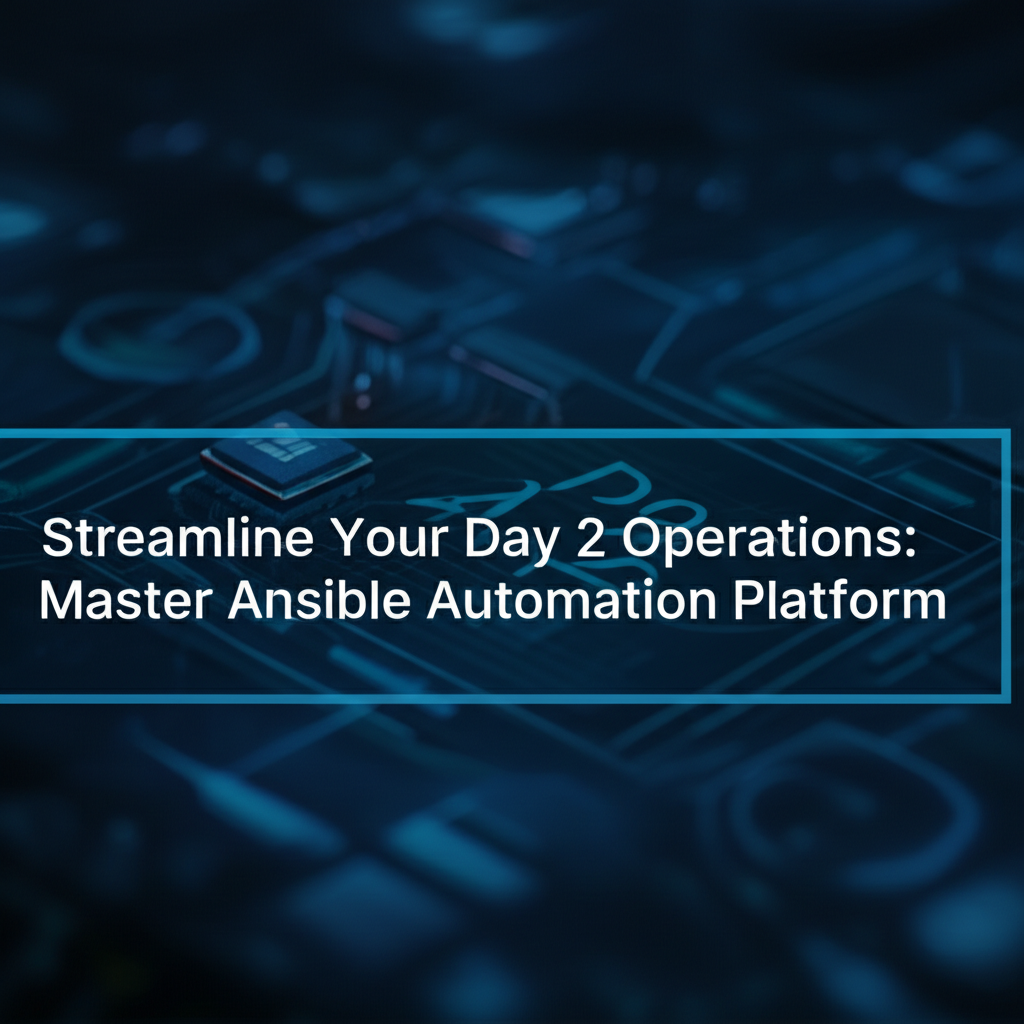 Streamline Your Day 2 Operations: Master Ansible Automation Platform